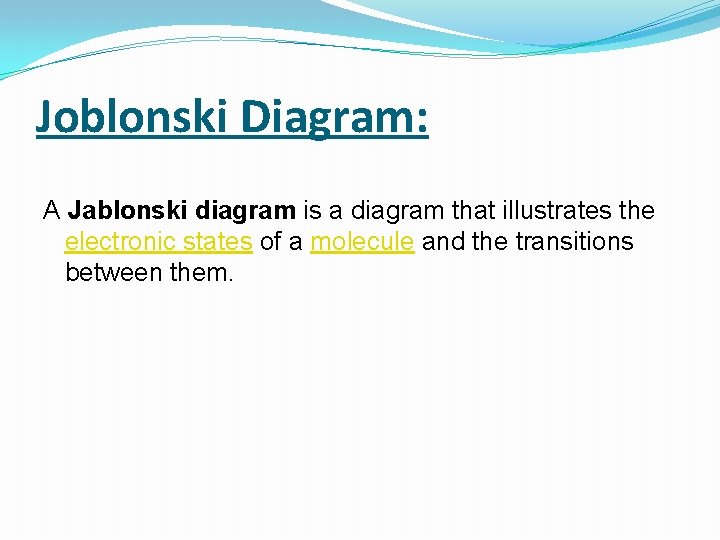 Joblonski Diagram:

A Jablonski diagram is a diagram that illustrates the electronic states of a molecule and the transitions between them.